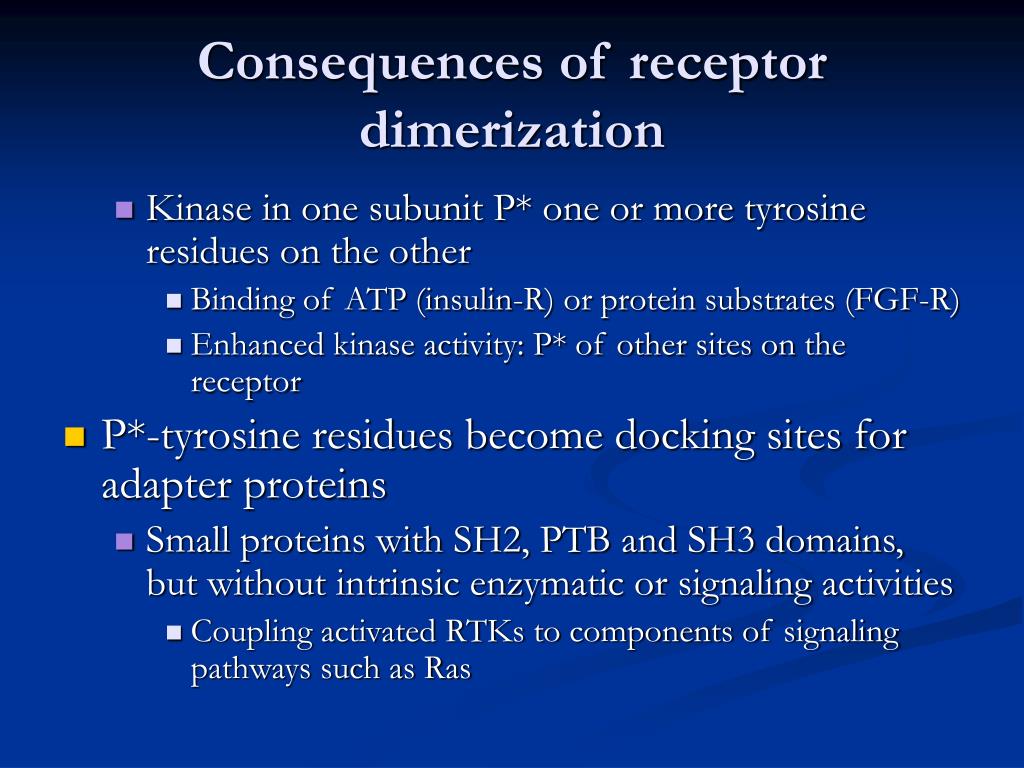 Consequences of receptor dimerization

Kinase in one subunit P* one or more tyrosine residues on the other

Binding of ATP (insulin-R) or protein substrates (FGF-R)

Enhanced kinase activity: P* of other sites on the receptor

P*-tyrosine residues become docking sites for adapter proteins

Small proteins with SH2, PTB and SH3 domains, but without intrinsic enzymatic or signaling activities

Coupling activated RTKs to components of signaling pathways such as Ras